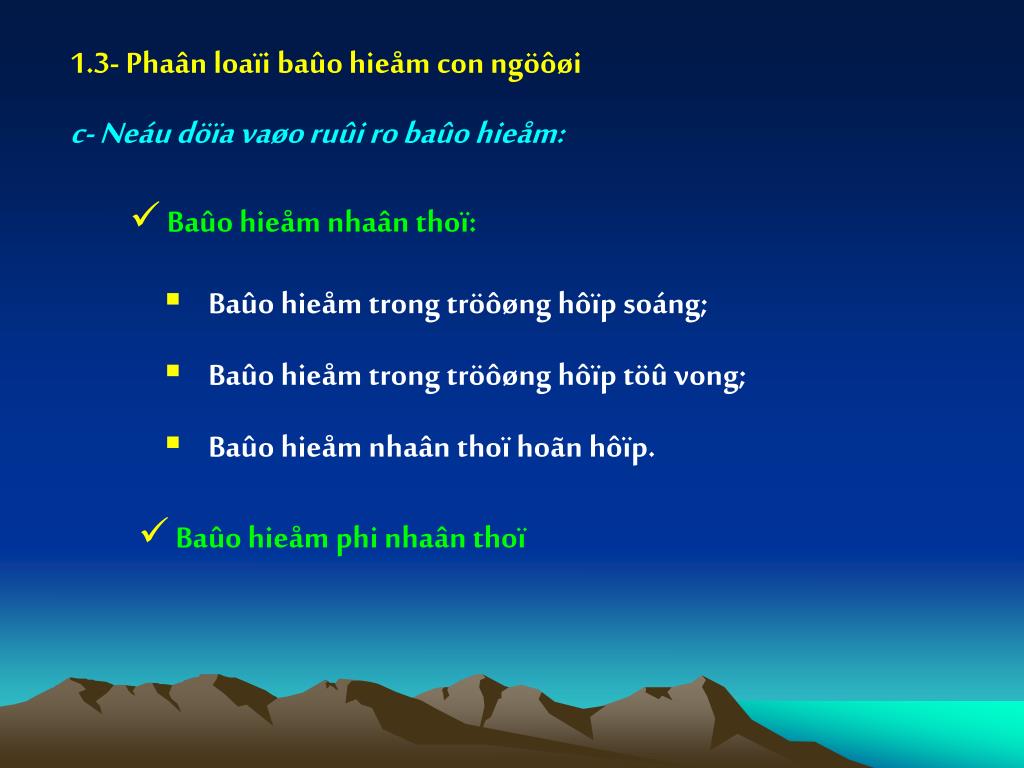 1.3- Phaân loaïi baûo hieåm con ngöôøi

c- Neáu döïa vaøo ruûi ro baûo hieåm:

✓ Baûo hieåm nhaân thoï:

▪ Baûo hieåm trong tröôøng hôïp soáng;

▪ Baûo hieåm trong tröôøng hôïp töû vong;

▪ Baûo hieåm nhaân thoï hoãn hôïp.

✓ Baûo hieåm phi nhaân thoï